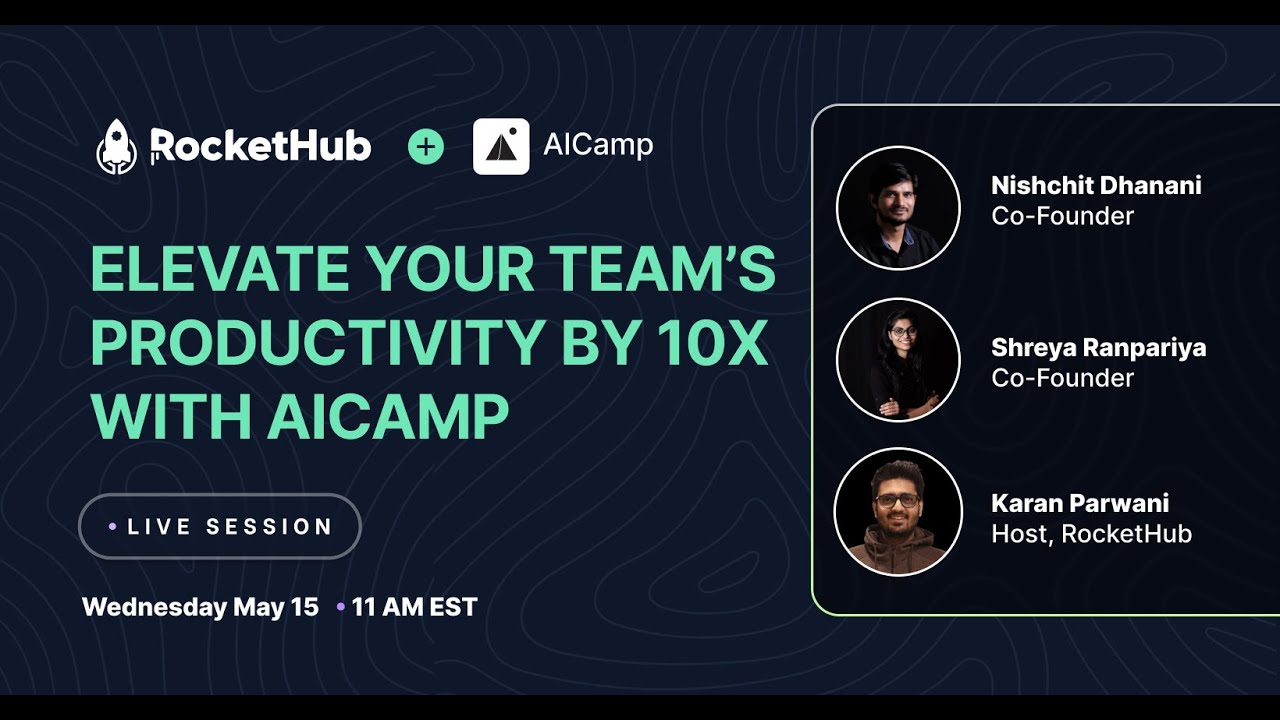 RocketHub + AICamp

ELEVATE YOUR TEAM'S PRODUCTIVITY BY 10X WITH AICAMP

• LIVE SESSION

Wednesday May 15 • 11 AM EST

Nishchit Dhanani
Co-Founder

Shreya Ranpariya
Co-Founder

Karan Parwani
Host, RocketHub